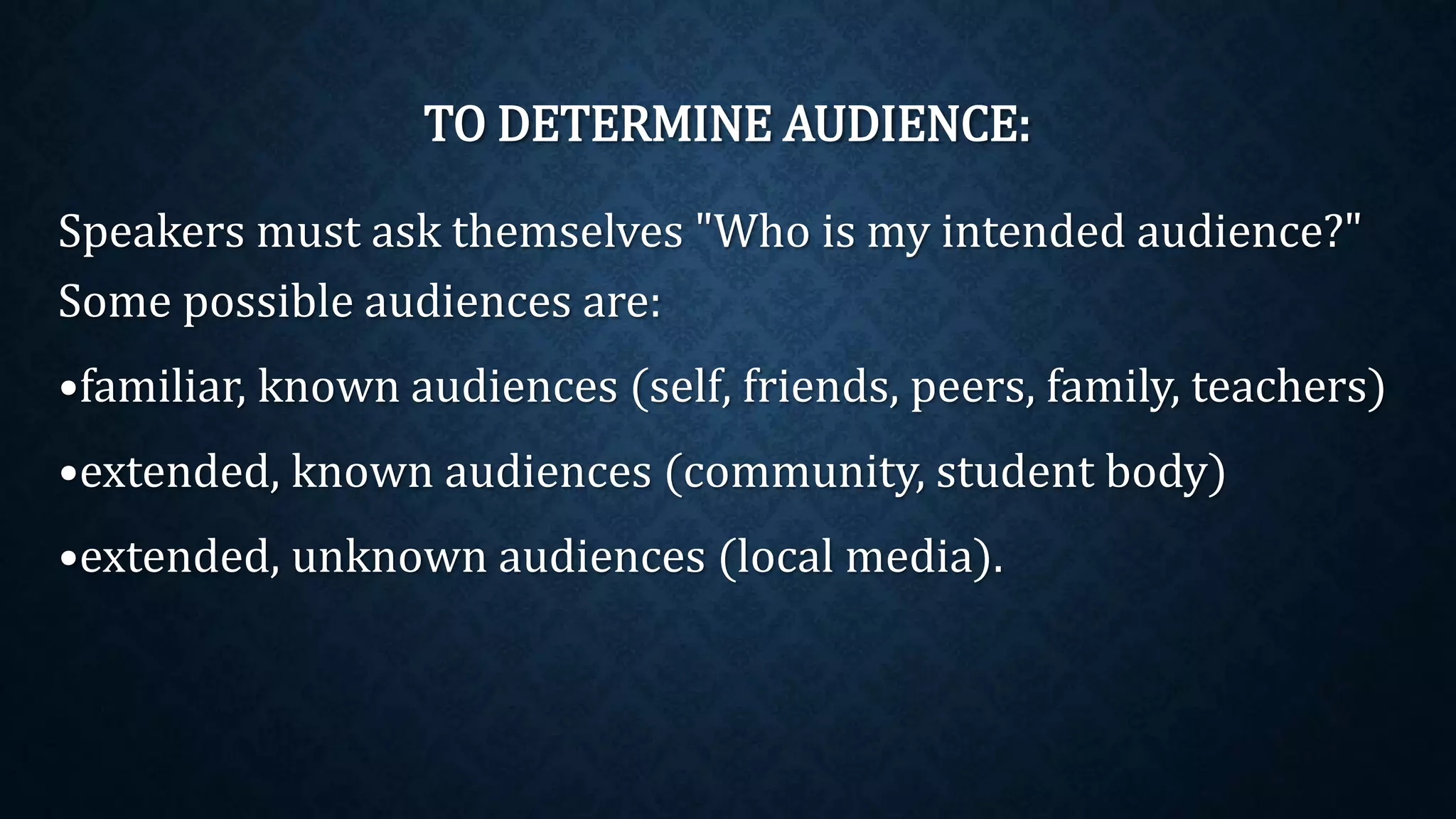 TO DETERMINE AUDIENCE:

Speakers must ask themselves "Who is my intended audience?" Some possible audiences are:

•familiar, known audiences (self, friends, peers, family, teachers)

•extended, known audiences (community, student body)

•extended, unknown audiences (local media).